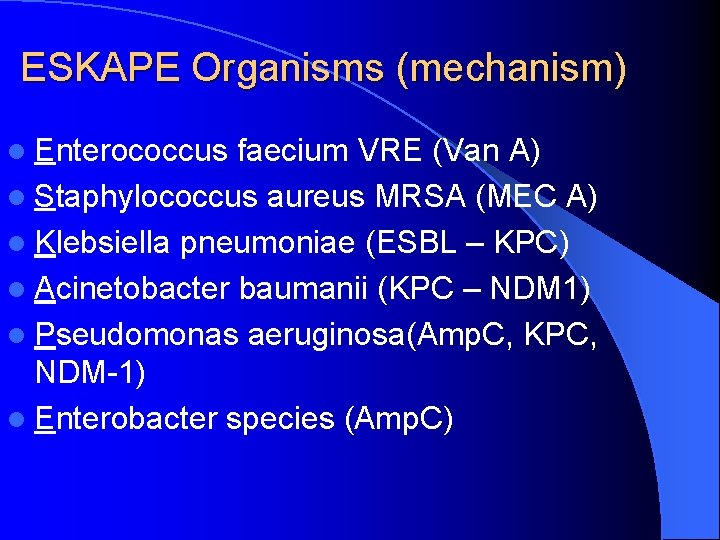 ESKAPE Organisms (mechanism)

- Enterococcus faecium VRE (Van A)
- Staphylococcus aureus MRSA (MEC A)
- Klebsiella pneumoniae (ESBL – KPC)
- Acinetobacter baumanii (KPC – NDM1)
- Pseudomonas aeruginosa(AmpC, KPC, NDM-1)
- Enterobacter species (AmpC)